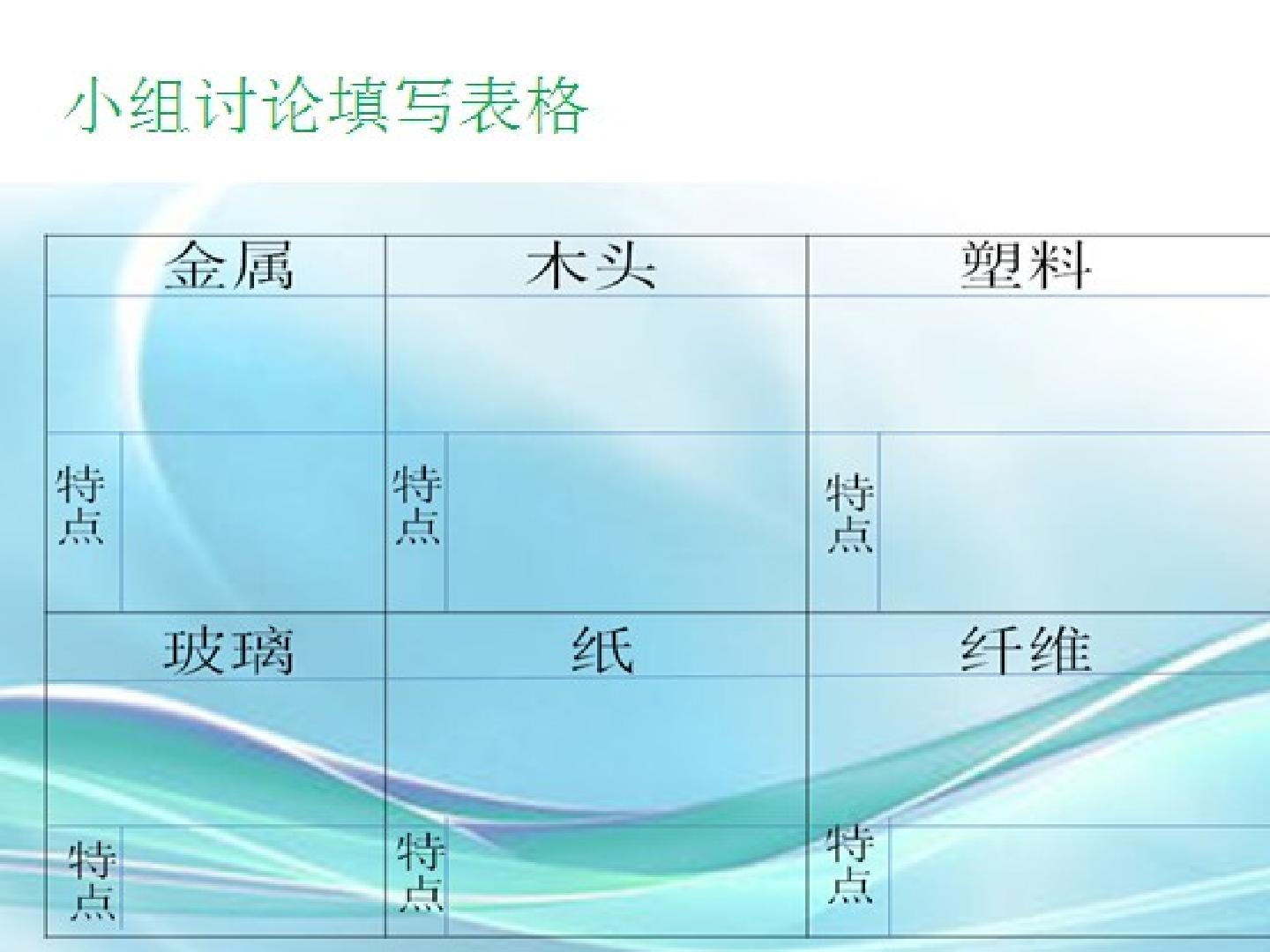 小组讨论填写表格

| 金属 | 木头 | 塑料 |
|---|---|---|
| | | |
| 特点 | 特点 | 特点 |
| 玻璃 | 纸 | 纤维 |
| | | |
| 特点 | 特点 | 特点 |